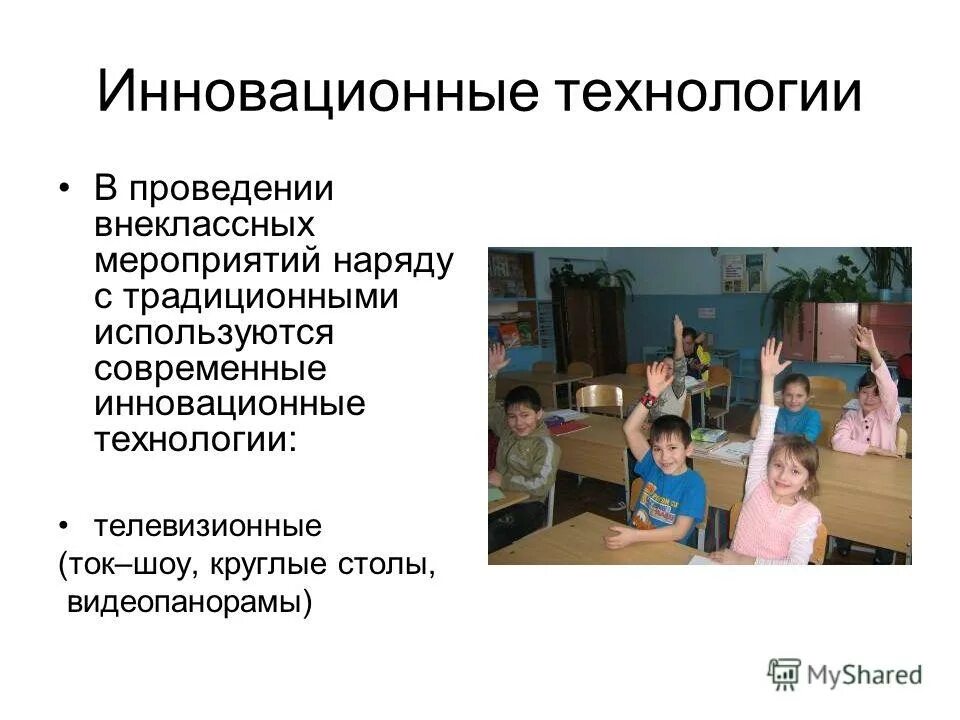 Инновационные технологии

• В проведении внеклассных мероприятий наряду с традиционными используются современные инновационные технологии:

• телевизионные
(ток–шоу, круглые столы,
 видеопанорамы)

MyShared